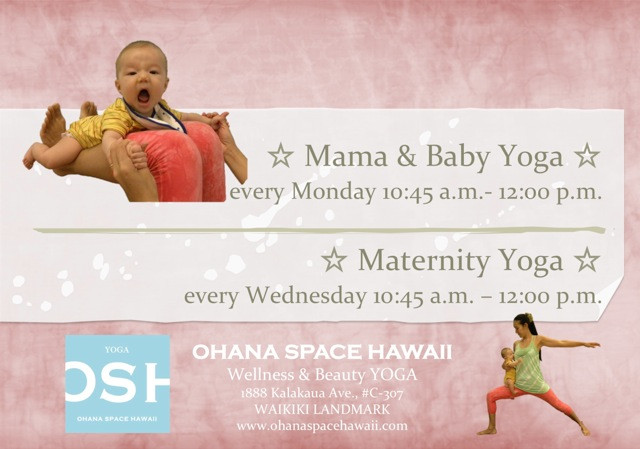 ☆ Mama & Baby Yoga ☆
every Monday 10:45 a.m.- 12:00 p.m.

☆ Maternity Yoga ☆
every Wednesday 10:45 a.m. – 12:00 p.m.

YOGA
OSH
OHANA SPACE HAWAII

OHANA SPACE HAWAII
Wellness & Beauty YOGA
1888 Kalakaua Ave., #C-307
WAIKIKI LANDMARK
www.ohanaspacehawaii.com